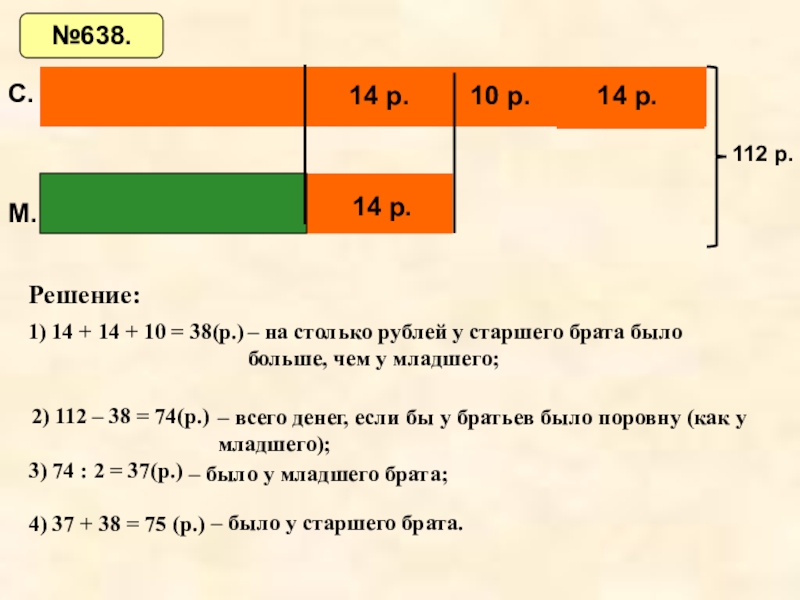 №638.

С.

14 р.

10 р.

14 р.

112 р.

М.

14 р.

Решение:

1) 14 + 14 + 10 = 38(р.) – на столько рублей у старшего брата было больше, чем у младшего;

2) 112 – 38 = 74(р.) – всего денег, если бы у братьев было поровну (как у младшего);

3) 74 : 2 = 37(р.) – было у младшего брата;

4) 37 + 38 = 75 (р.) – было у старшего брата.